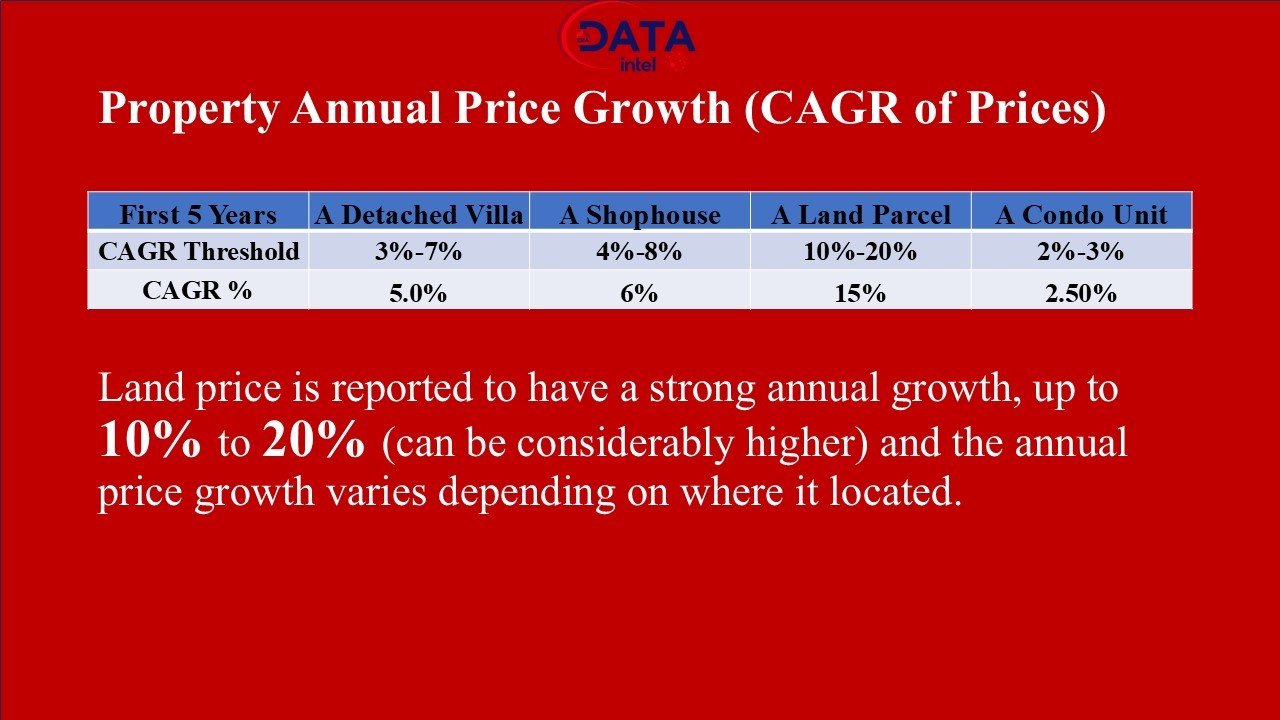 DATA
intel

Property Annual Price Growth (CAGR of Prices)

| First 5 Years | A Detached Villa | A Shophouse | A Land Parcel | A Condo Unit |
|---|---|---|---|---|
| CAGR Threshold | 3%-7% | 4%-8% | 10%-20% | 2%-3% |
| CAGR % | 5.0% | 6% | 15% | 2.50% |

Land price is reported to have a strong annual growth, up to 10% to 20% (can be considerably higher) and the annual price growth varies depending on where it located.